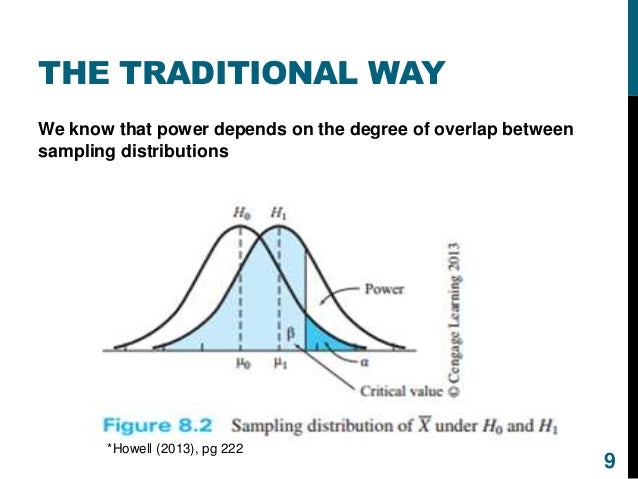 THE TRADITIONAL WAY

We know that power depends on the degree of overlap between sampling distributions

$H_0$ $H_1$

Power

$\beta$

$\mu_0$ $\mu_1$

$\alpha$

Critical value

© Cengage Learning 2013

Figure 8.2 Sampling distribution of $\overline{X}$ under $H_0$ and $H_1$

*Howell (2013), pg 222

9